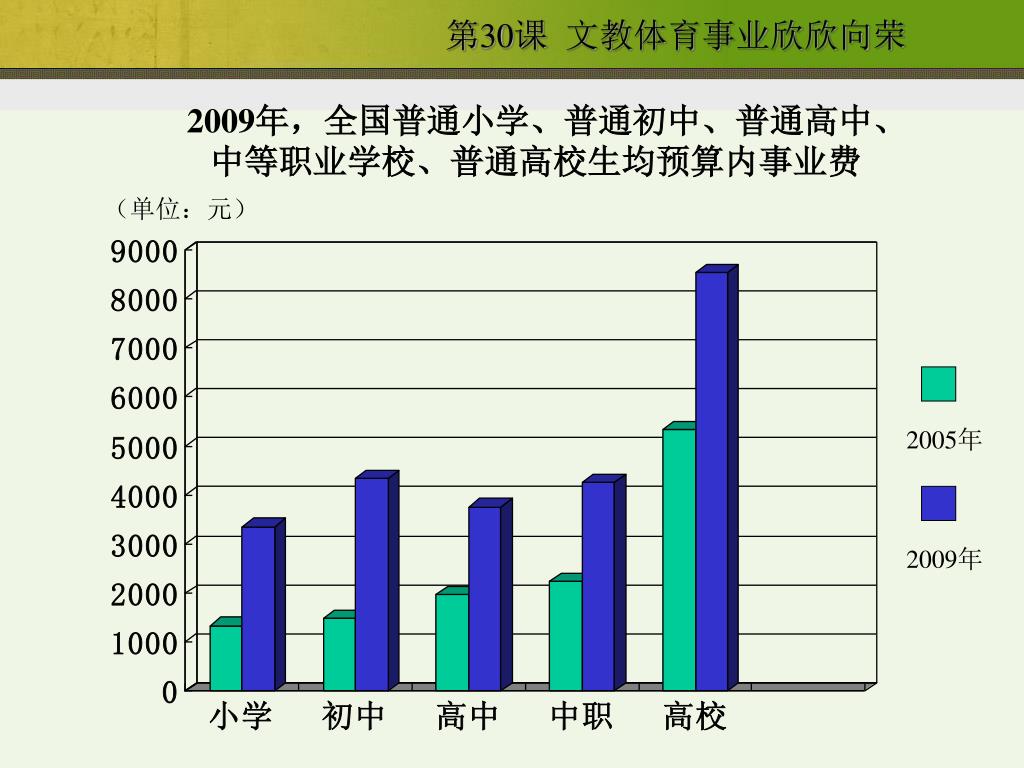 第30课 文教体育事业欣欣向荣

2009年，全国普通小学、普通初中、普通高中、中等职业学校、普通高校生均预算内事业费

（单位：元）

9000
8000
7000
6000
5000
4000
3000
2000
1000
0

小学 初中 高中 中职 高校

2005年

2009年